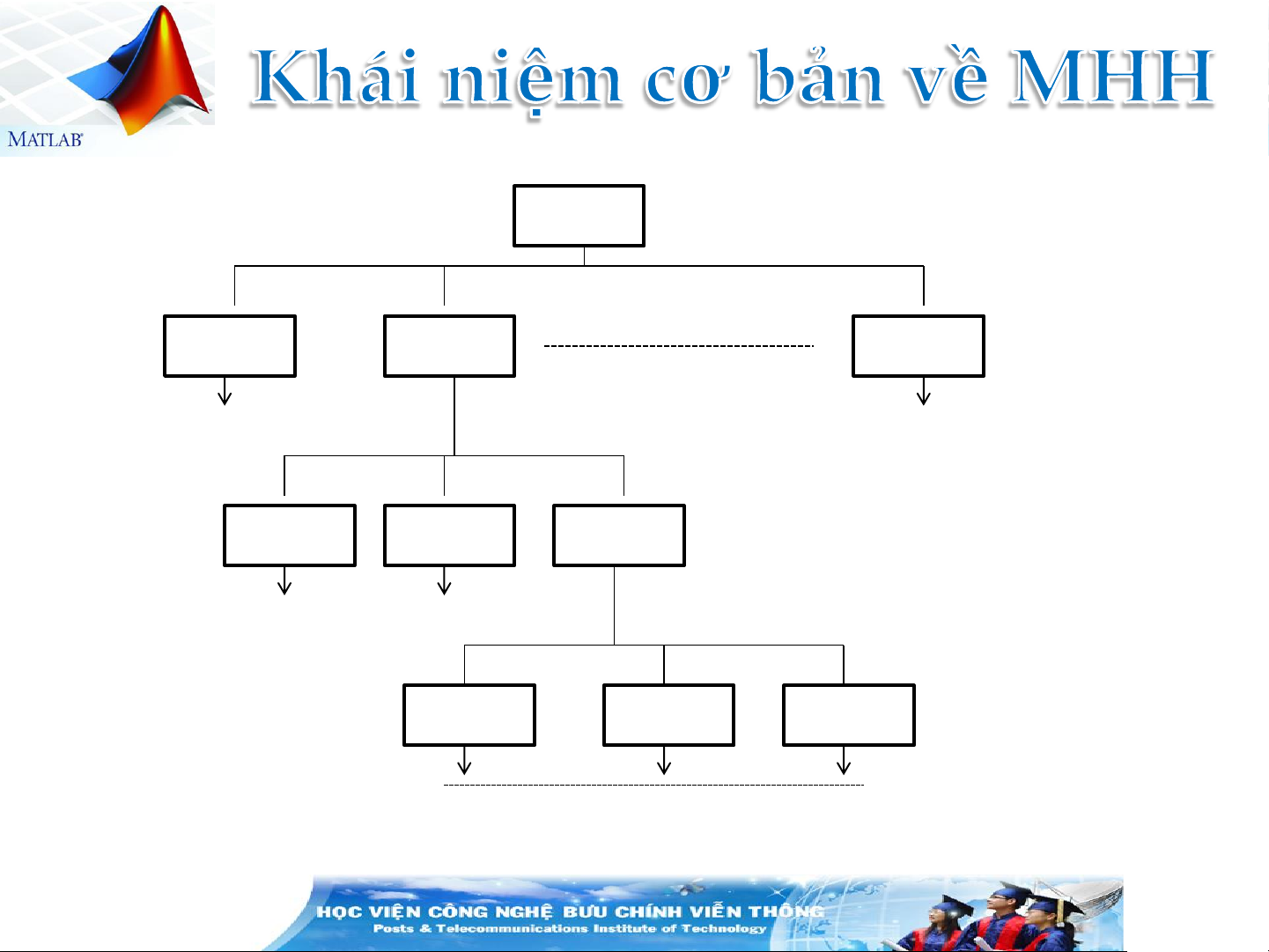 MATLAB

Khái niệm cơ bản về MHH

HỌC VIỆN CÔNG NGHỆ BƯU CHÍNH VIỄN THÔNG
Posts & Telecommunications Institute of Technology